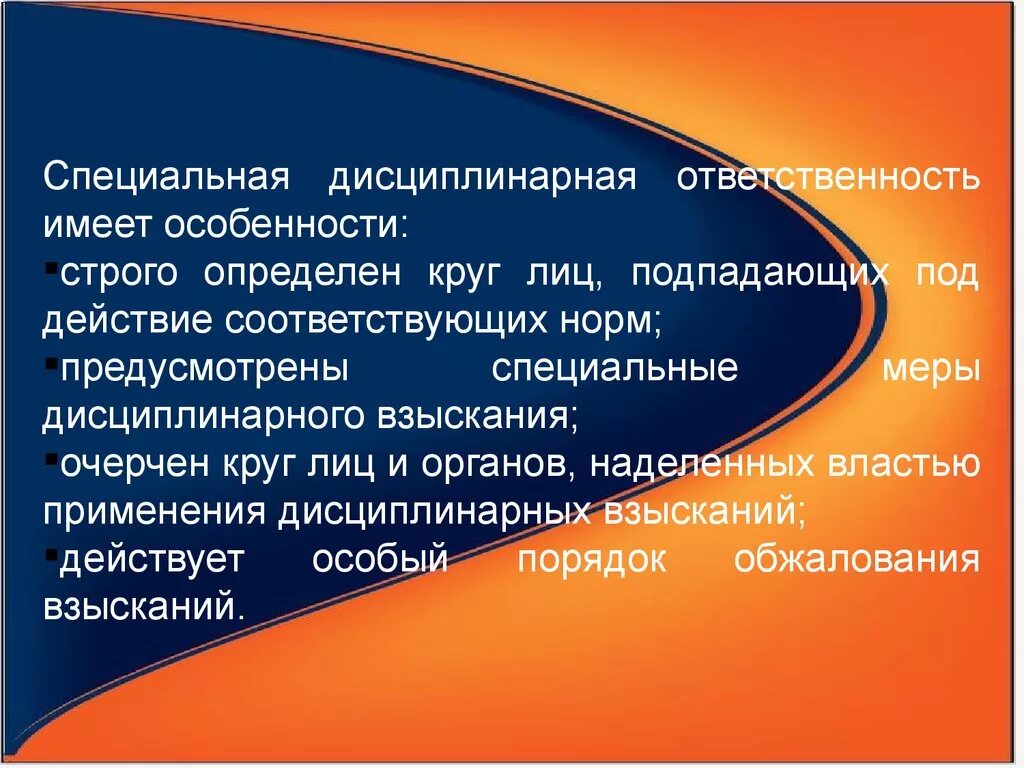 Специальная дисциплинарная ответственность имеет особенности:

▪строго определен круг лиц, подпадающих под действие соответствующих норм;

▪предусмотрены специальные меры дисциплинарного взыскания;

▪очерчен круг лиц и органов, наделенных властью применения дисциплинарных взысканий;

▪действует особый порядок обжалования взысканий.